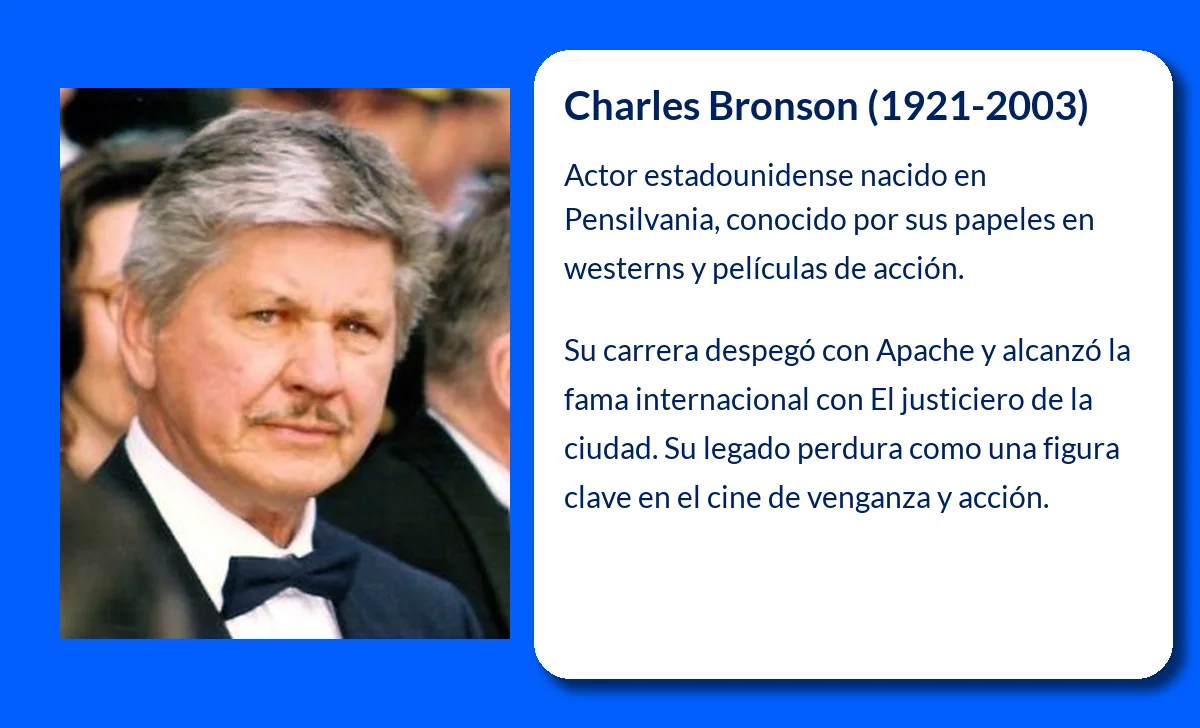 Charles Bronson (1921-2003)

Actor estadounidense nacido en Pensilvania, conocido por sus papeles en westerns y películas de acción.

Su carrera despegó con Apache y alcanzó la fama internacional con El justiciero de la ciudad. Su legado perdura como una figura clave en el cine de venganza y acción.